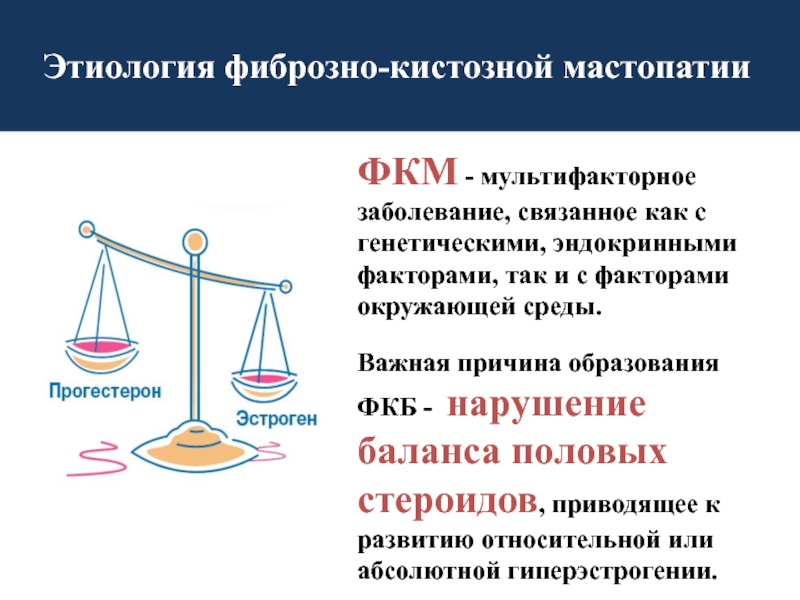 Этиология фиброзно-кистозной мастопатии

Прогестерон

Эстроген

ФКМ - мультифакторное заболевание, связанное как с генетическими, эндокринными факторами, так и с факторами окружающей среды.

Важная причина образования ФКБ - нарушение баланса половых стероидов, приводящее к развитию относительной или абсолютной гиперэстрогении.